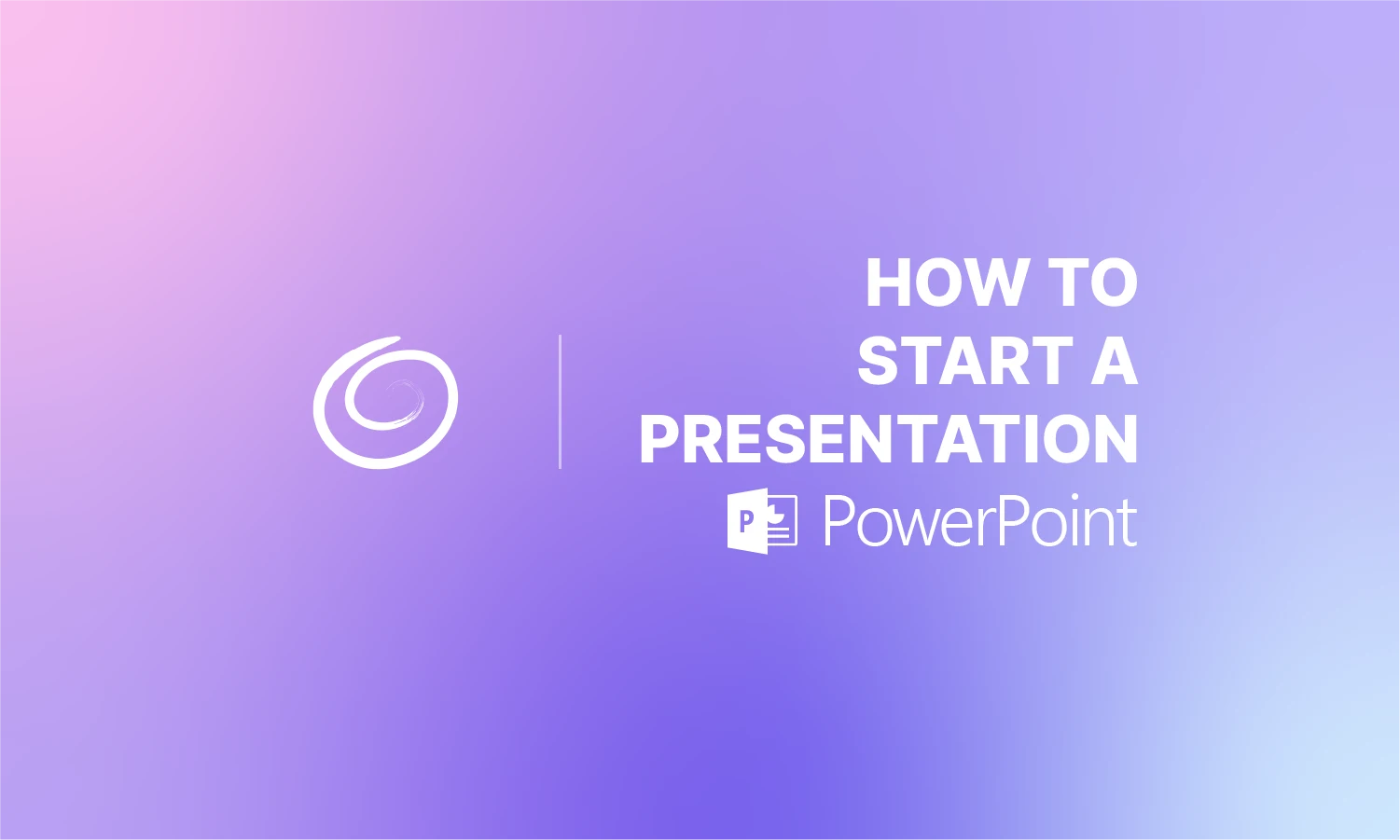 HOW TO START A PRESENTATION

P PowerPoint